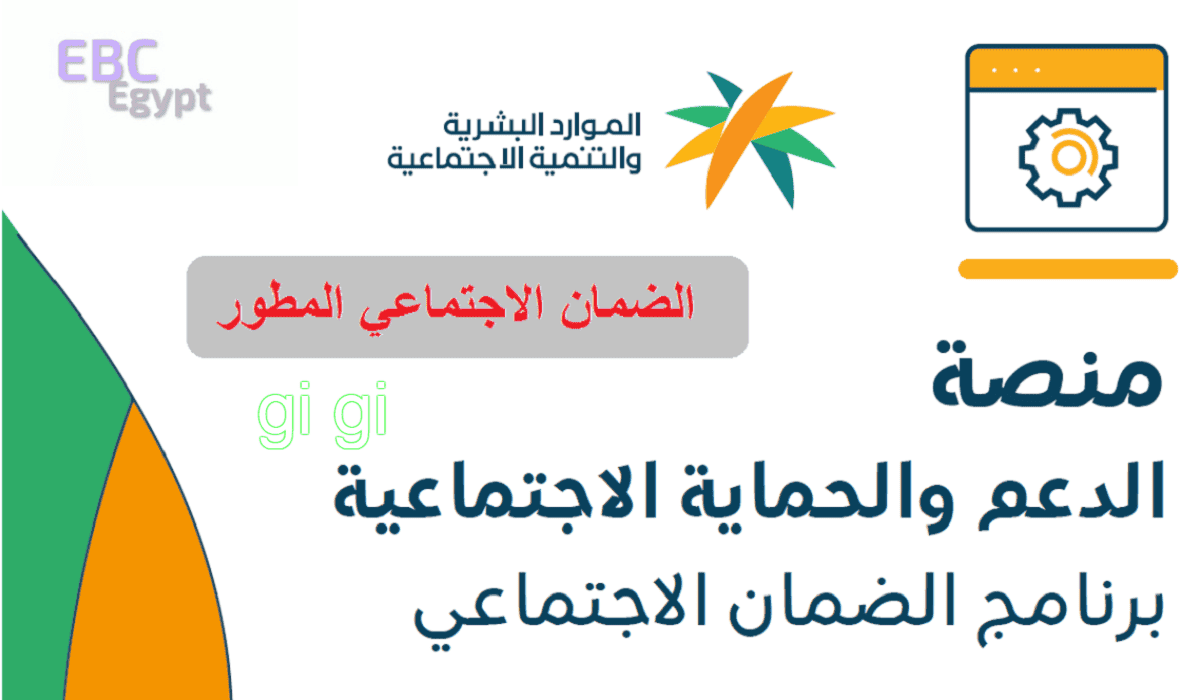 EBC
Egypt

الموارد البشرية
والتنمية الاجتماعية

الضمان الاجتماعي المطور

gi gi

منصة
الدعم والحماية الاجتماعية
برنامج الضمان الاجتماعي